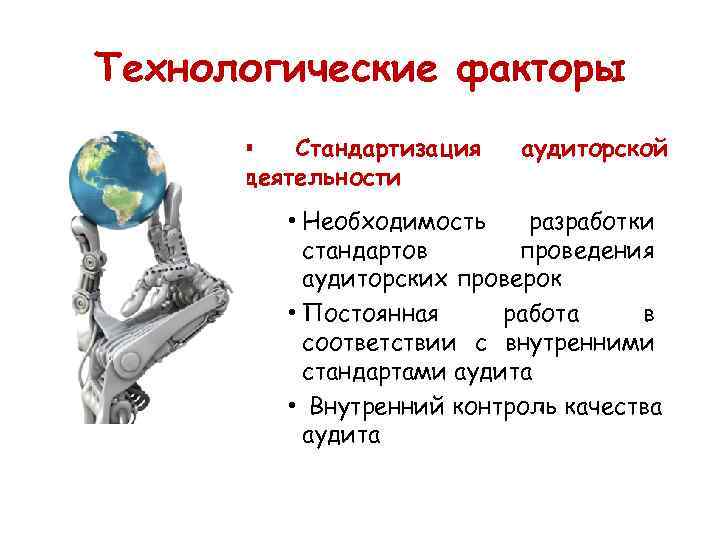 Технологические факторы

▪ Стандартизация аудиторской деятельности

• Необходимость разработки стандартов проведения аудиторских проверок
• Постоянная работа в соответствии с внутренними стандартами аудита
• Внутренний контроль качества аудита